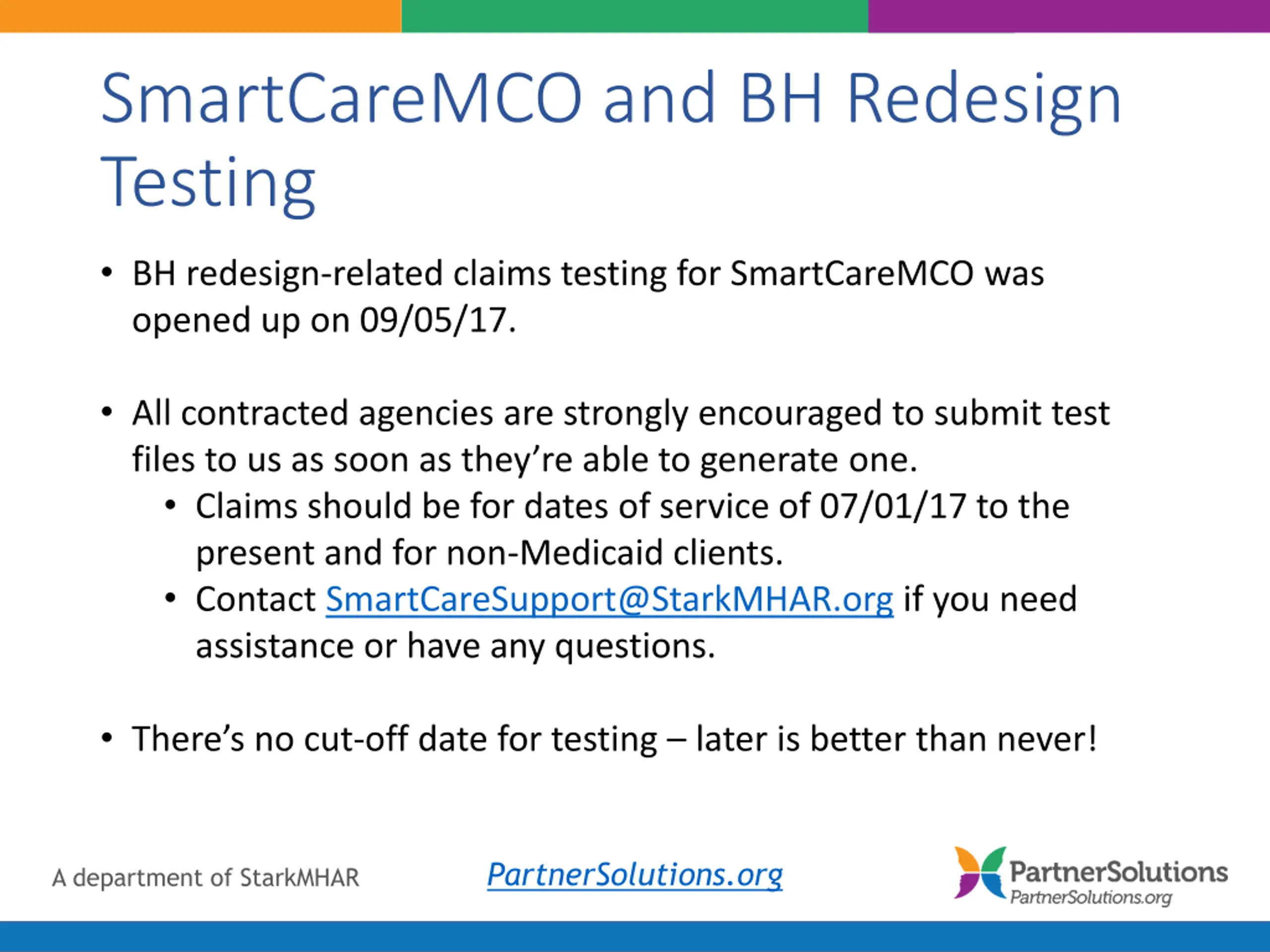 SmartCareMCO and BH Redesign Testing

• BH redesign-related claims testing for SmartCareMCO was opened up on 09/05/17.

• All contracted agencies are strongly encouraged to submit test files to us as soon as they're able to generate one.
  • Claims should be for dates of service of 07/01/17 to the present and for non-Medicaid clients.
  • Contact SmartCareSupport@StarkMHAR.org if you need assistance or have any questions.

• There's no cut-off date for testing – later is better than never!

A department of StarkMHAR

PartnerSolutions.org

PartnerSolutions
PartnerSolutions.org